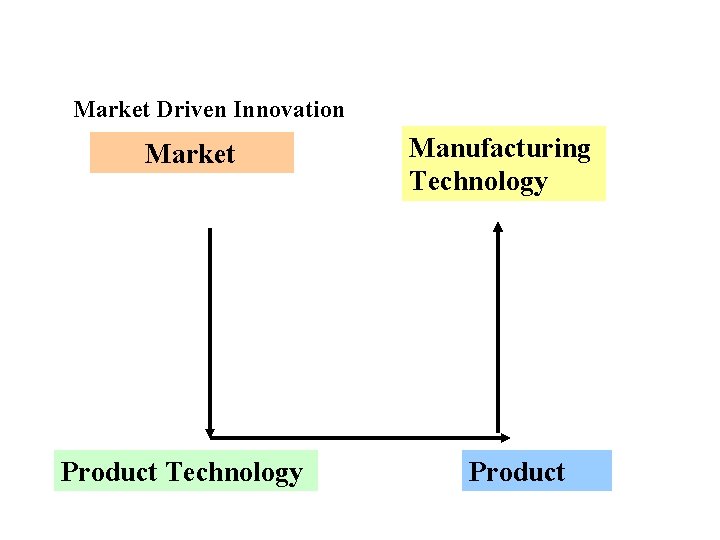 Market Driven Innovation

Market

Manufacturing Technology

Product Technology

Product